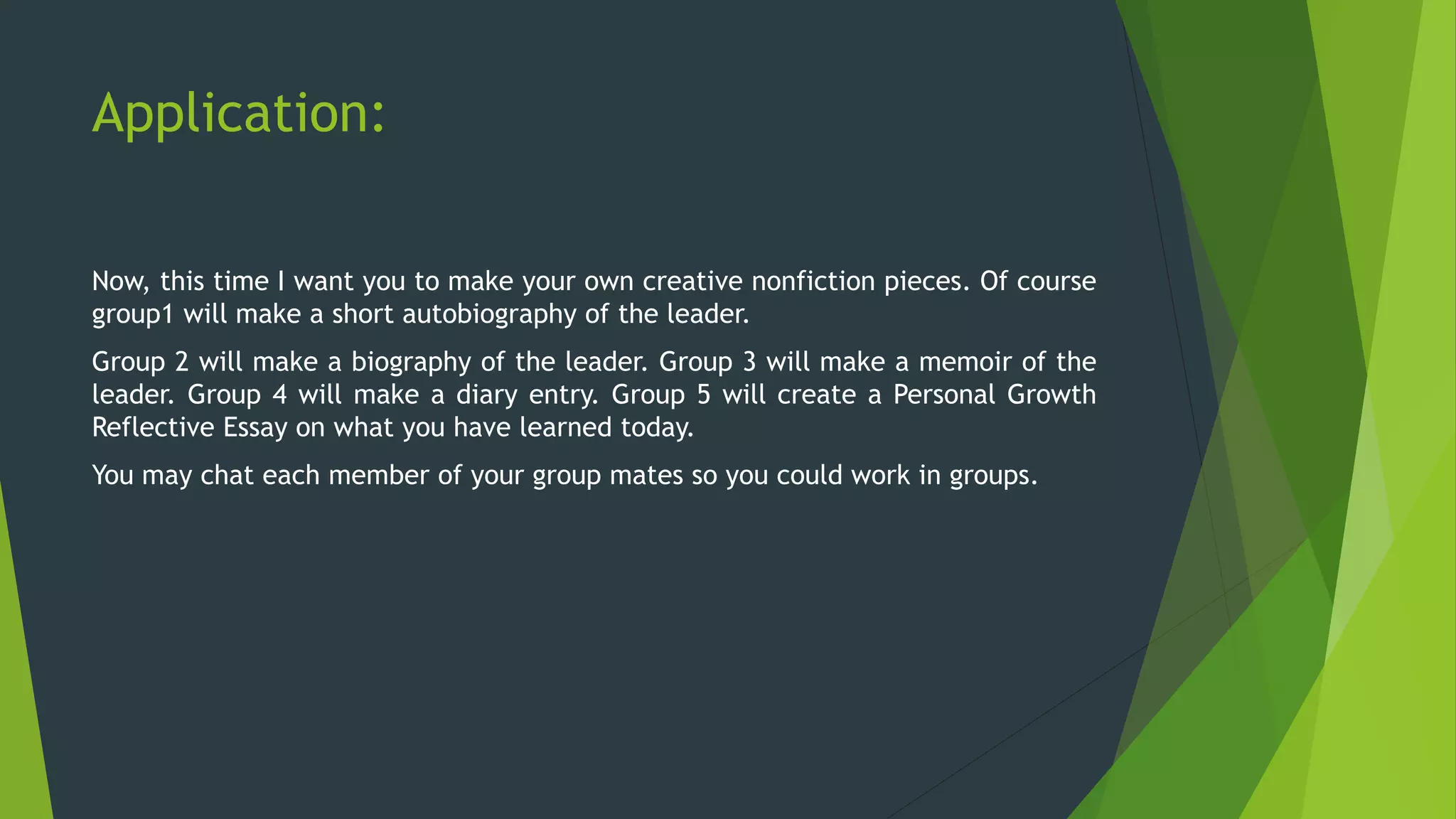 Application:

Now, this time I want you to make your own creative nonfiction pieces. Of course group1 will make a short autobiography of the leader.

Group 2 will make a biography of the leader. Group 3 will make a memoir of the leader. Group 4 will make a diary entry. Group 5 will create a Personal Growth Reflective Essay on what you have learned today.

You may chat each member of your group mates so you could work in groups.